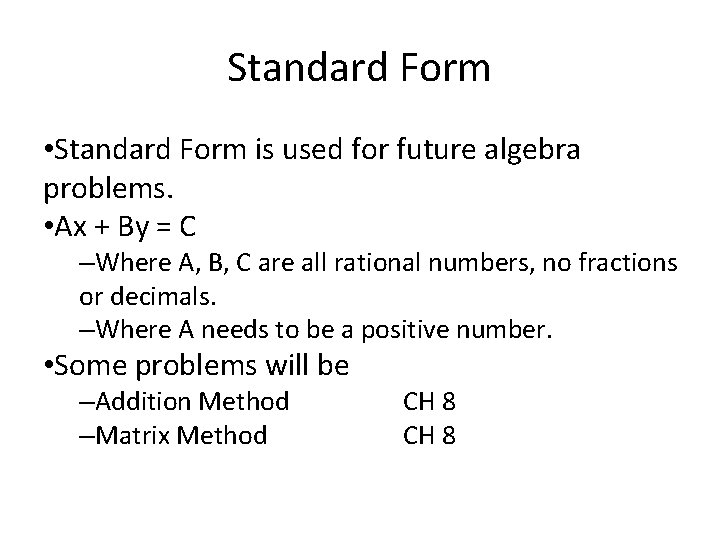 Standard Form

•Standard Form is used for future algebra problems.

•$Ax + By = C$

–Where A, B, C are all rational numbers, no fractions or decimals.

–Where A needs to be a positive number.

•Some problems will be

–Addition Method CH 8

–Matrix Method CH 8